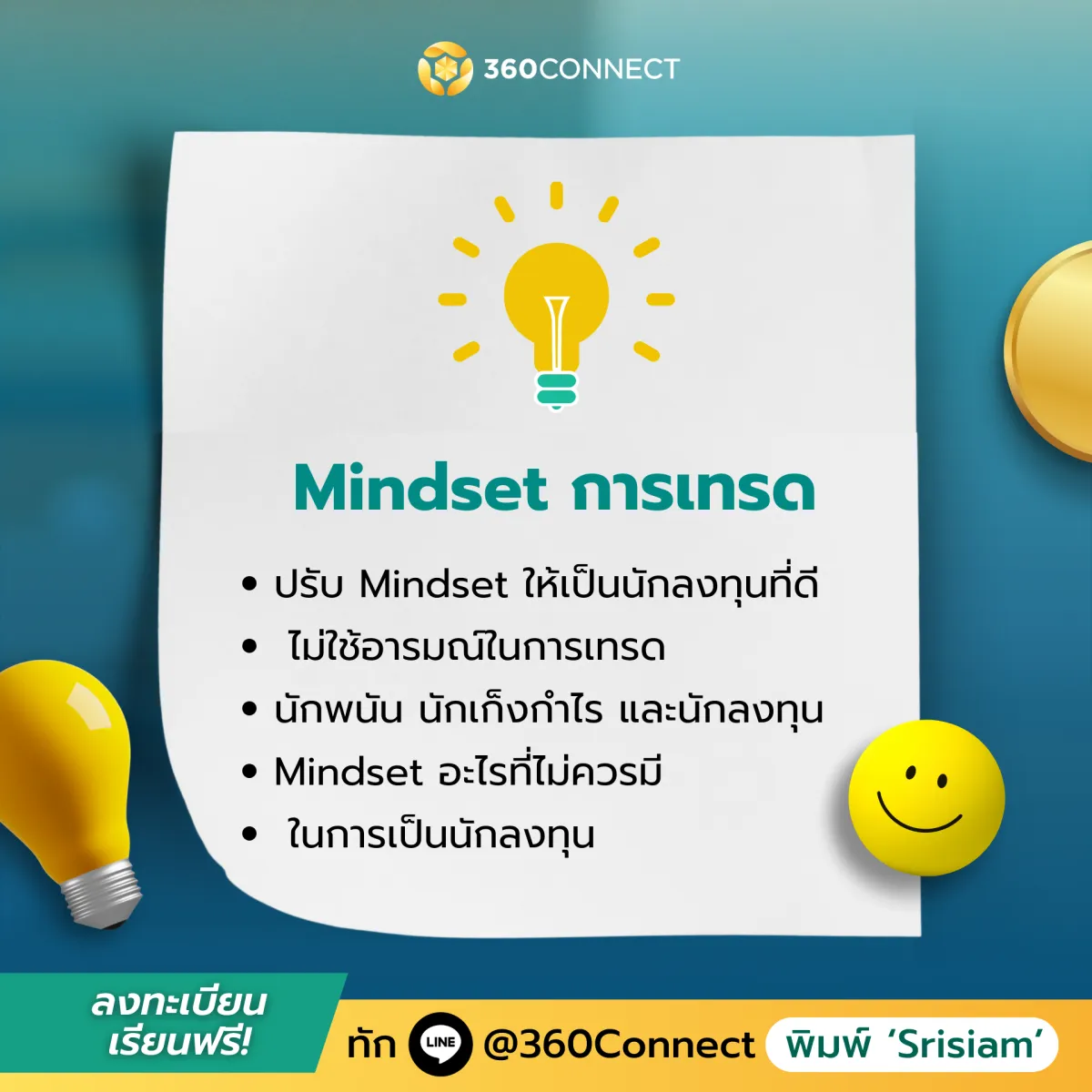 360CONNECT

Mindset การเทรด

• ปรับ Mindset ให้เป็นนักลงทุนที่ดี
• ไม่ใช้อารมณ์ในการเทรด
• นักพนัน นักเก็งกำไร และนักลงทุน
• Mindset อะไรที่ไม่ควรมี
• ในการเป็นนักลงทุน

ลงทะเบียน เรียนฟรี!

ทัก LINE @360Connect พิมพ์ 'Srisiam'